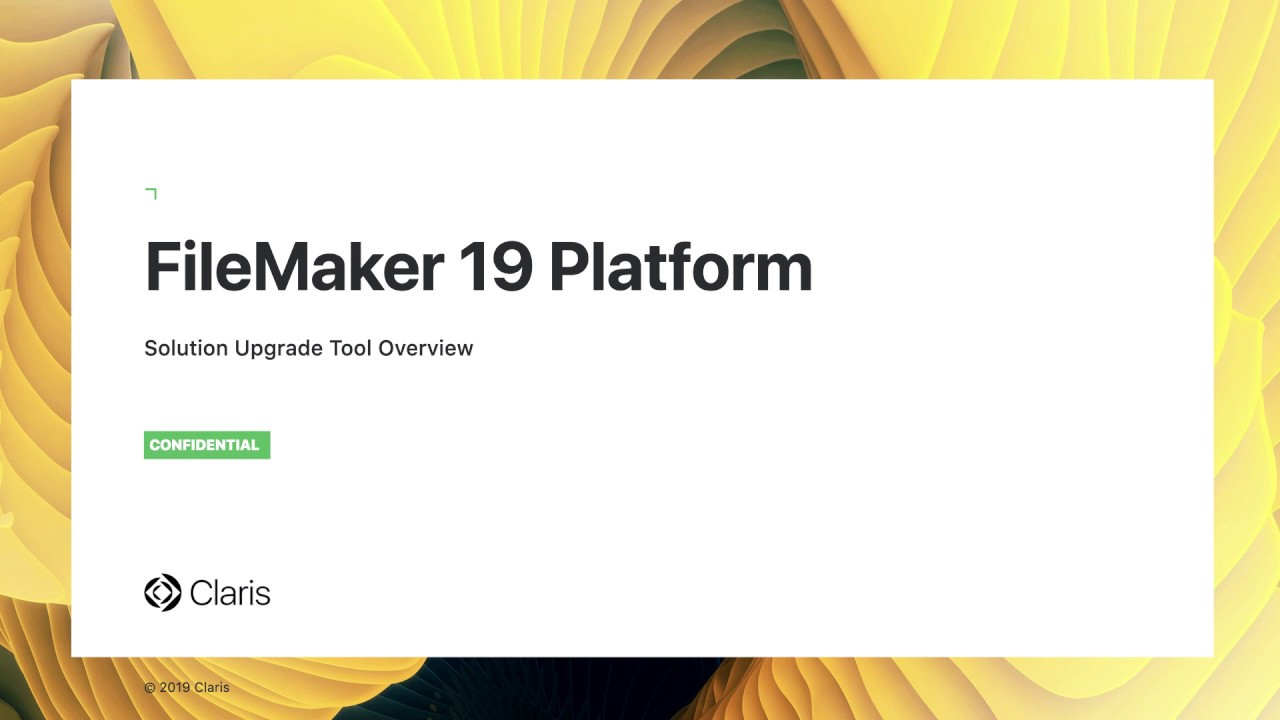 FileMaker 19 Platform

Solution Upgrade Tool Overview

CONFIDENTIAL

Claris

© 2019 Claris